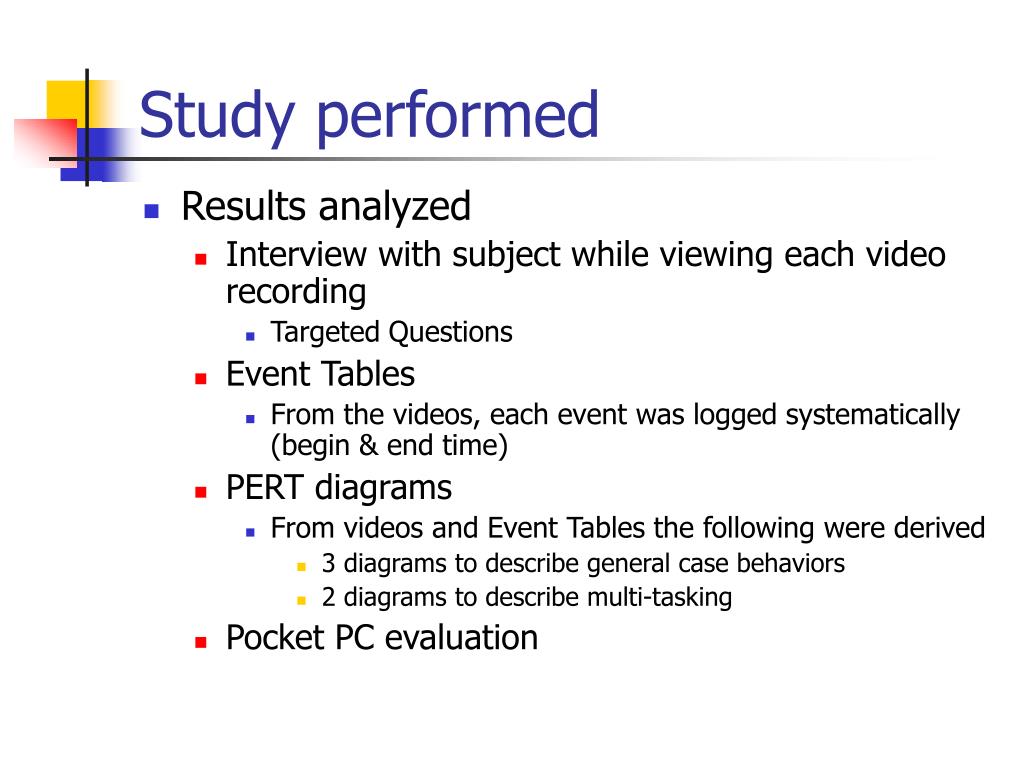 Study performed

- Results analyzed
  - Interview with subject while viewing each video recording
    - Targeted Questions
  - Event Tables
    - From the videos, each event was logged systematically (begin & end time)
  - PERT diagrams
    - From videos and Event Tables the following were derived
      - 3 diagrams to describe general case behaviors
      - 2 diagrams to describe multi-tasking
  - Pocket PC evaluation